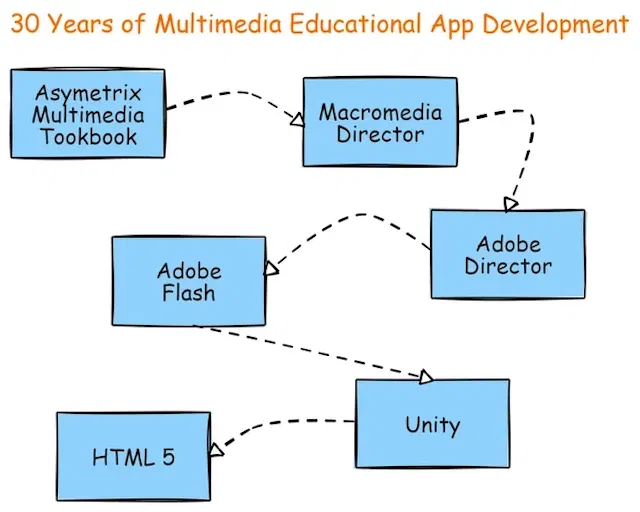 30 Years of Multimedia Educational App Development

Asymetrix Multimedia Tookbook

Macromedia Director

Adobe Director

Adobe Flash

Unity

HTML 5